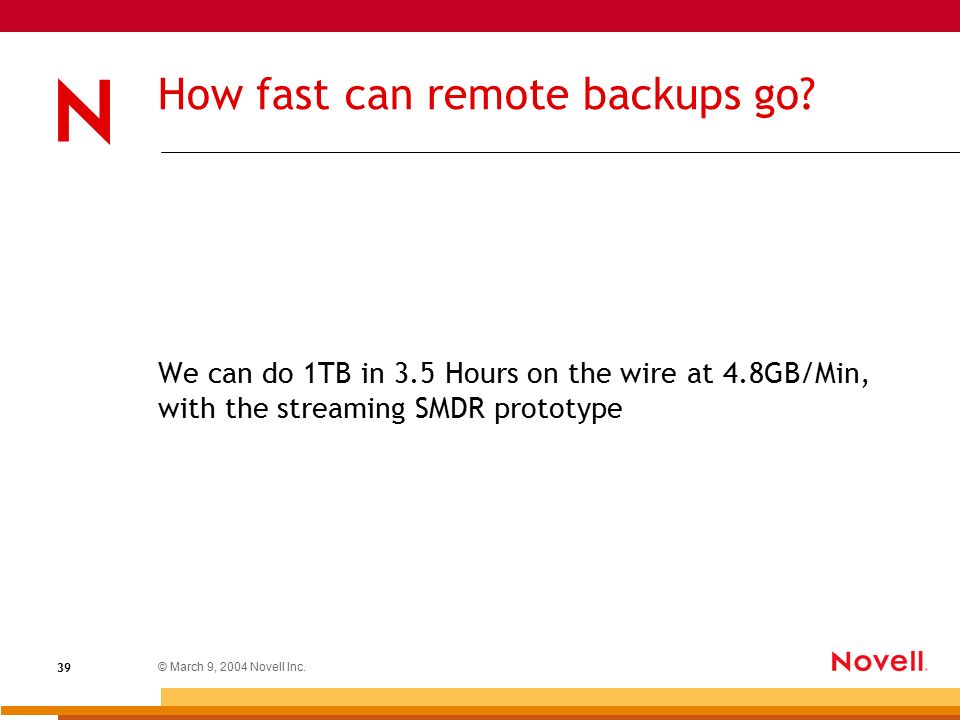 N

How fast can remote backups go?

We can do 1TB in 3.5 Hours on the wire at 4.8GB/Min, with the streaming SMDR prototype

39

© March 9, 2004 Novell Inc.

Novell.